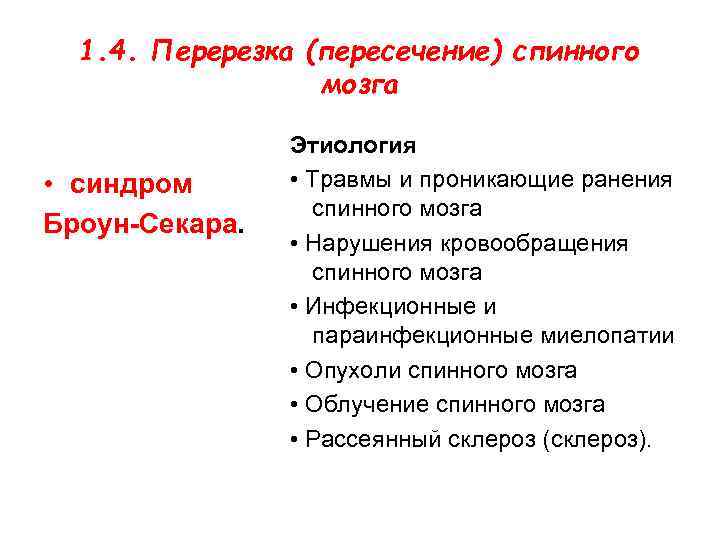 1.4. Перерезка (пересечение) спинного мозга

• синдром Броун-Секара.

Этиология

• Травмы и проникающие ранения спинного мозга
• Нарушения кровообращения спинного мозга
• Инфекционные и параинфекционные миелопатии
• Опухоли спинного мозга
• Облучение спинного мозга
• Рассеянный склероз (склероз).